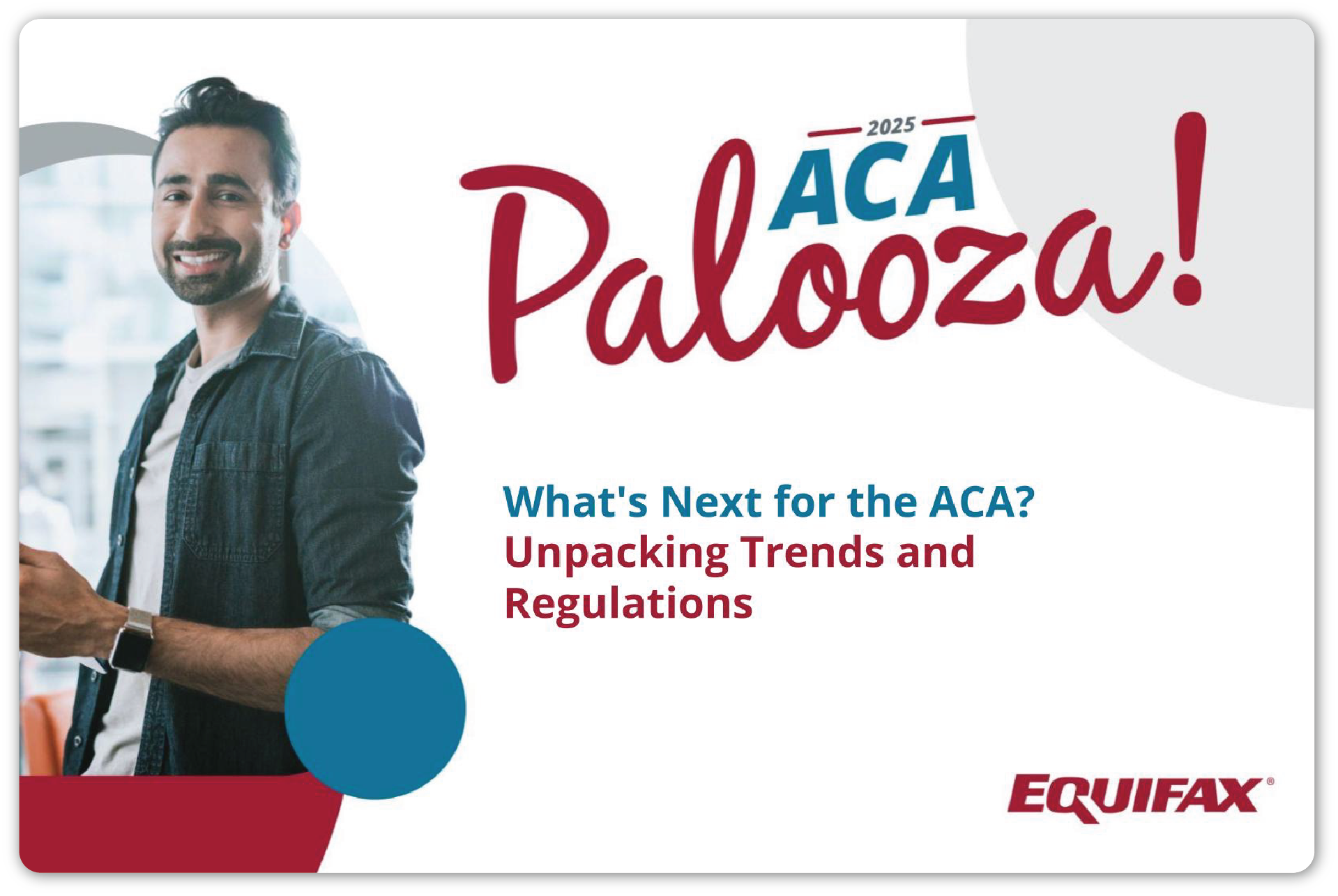 2025
ACA
Palooza!

What's Next for the ACA?
Unpacking Trends and Regulations

EQUIFAX®